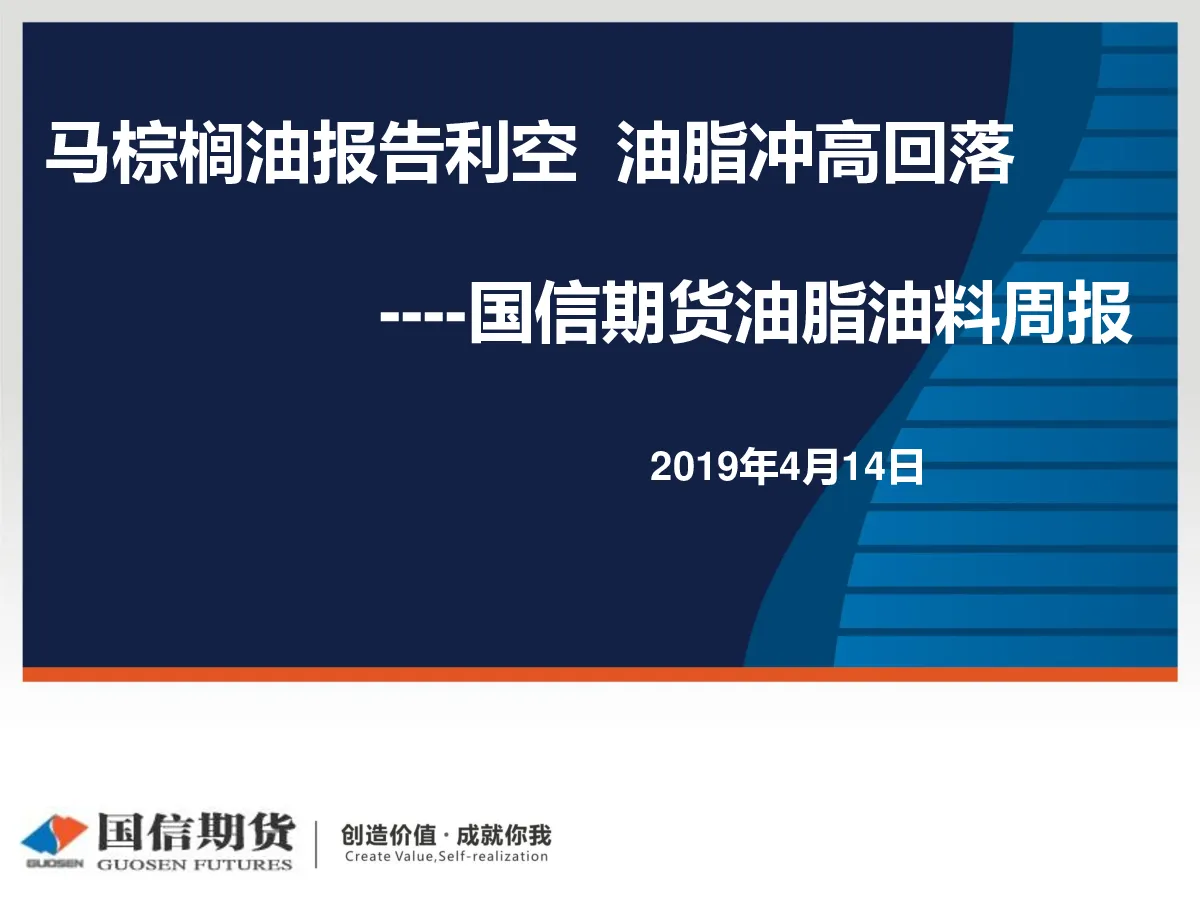 马棕榈油报告利空 油脂冲高回落

----国信期货油脂油料周报

2019年4月14日

GUOSEN 国信期货 GUOSEN FUTURES

创造价值 · 成就你我
Create Value,Self-realization